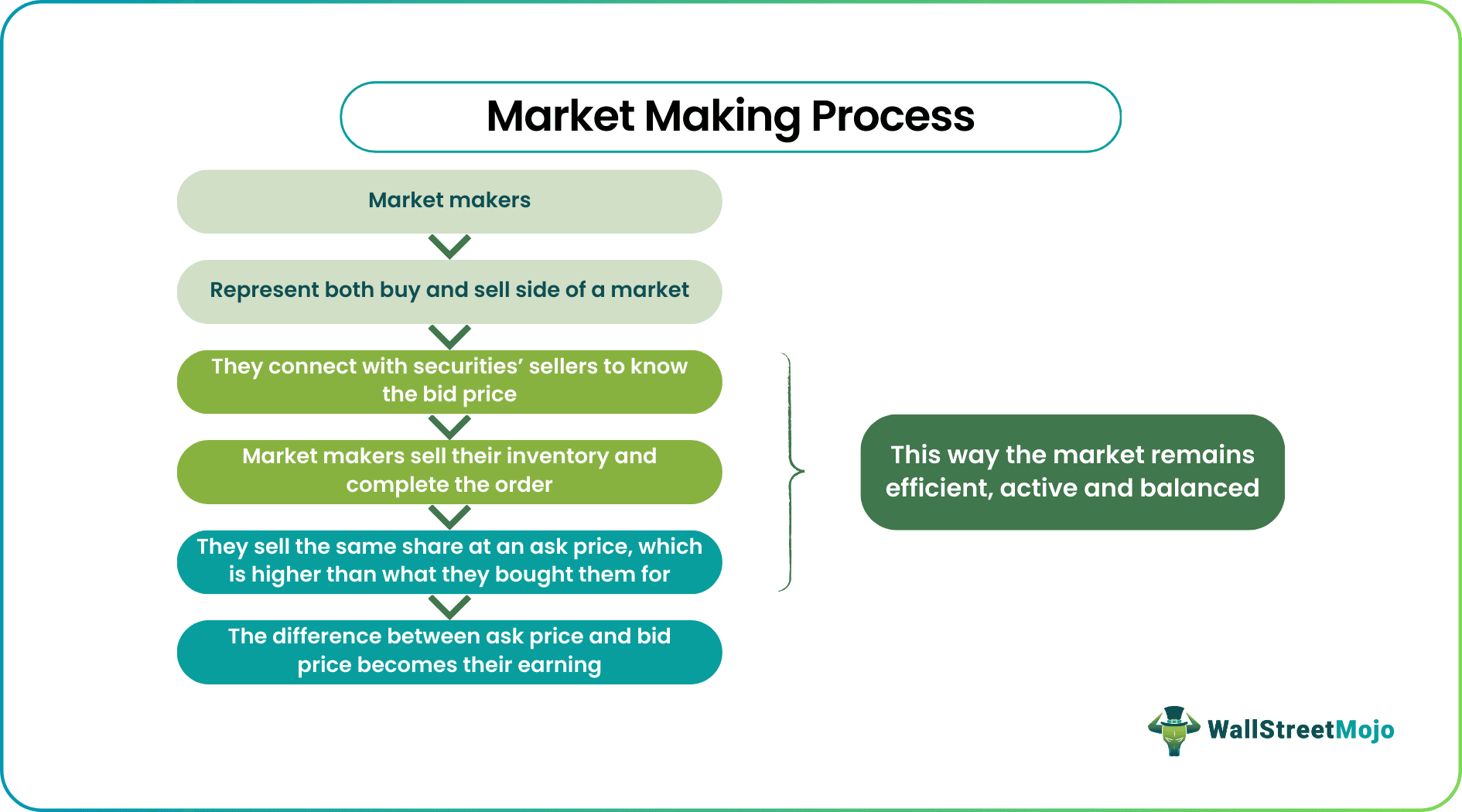 Market Making Process

Market makers

Represent both buy and sell side of a market

They connect with securities' sellers to know the bid price

Market makers sell their inventory and complete the order

They sell the same share at an ask price, which is higher than what they bought them for

The difference between ask price and bid price becomes their earning

This way the market remains efficient, active and balanced

WallStreetMojo